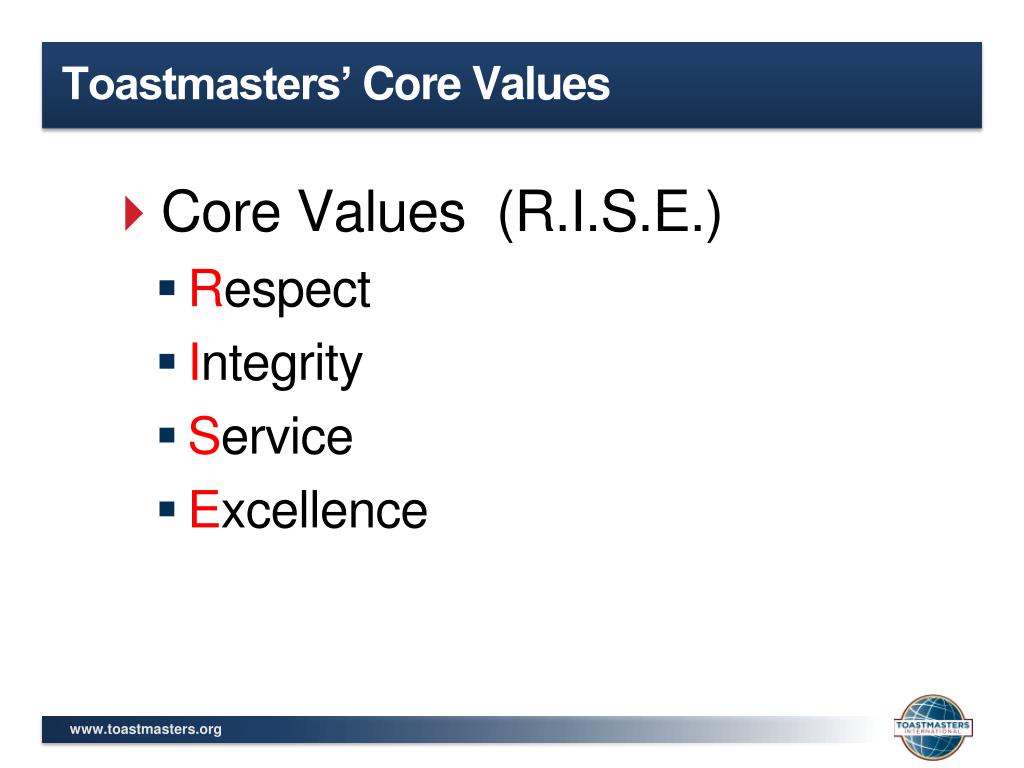 Toastmasters' Core Values

Core Values (R.I.S.E.)

Respect

Integrity

Service

Excellence

www.toastmasters.org

TOASTMASTERS INTERNATIONAL